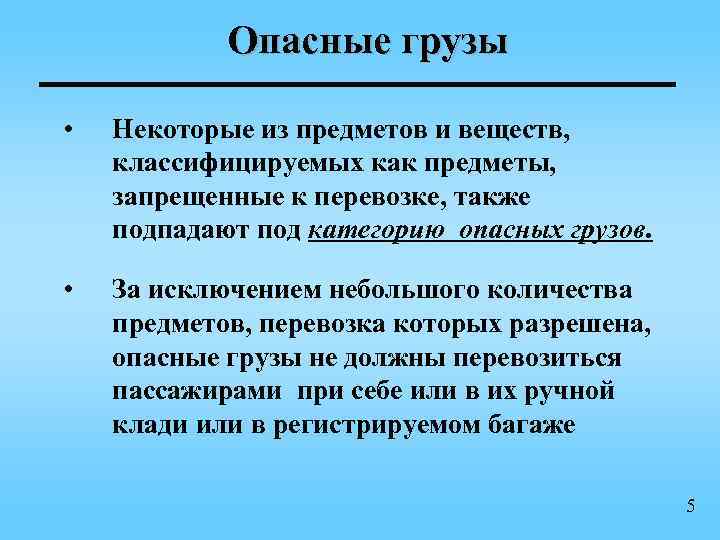 Опасные грузы

• Некоторые из предметов и веществ, классифицируемых как предметы, запрещенные к перевозке, также подпадают под категорию опасных грузов.

• За исключением небольшого количества предметов, перевозка которых разрешена, опасные грузы не должны перевозиться пассажирами при себе или в их ручной клади или в регистрируемом багаже

5